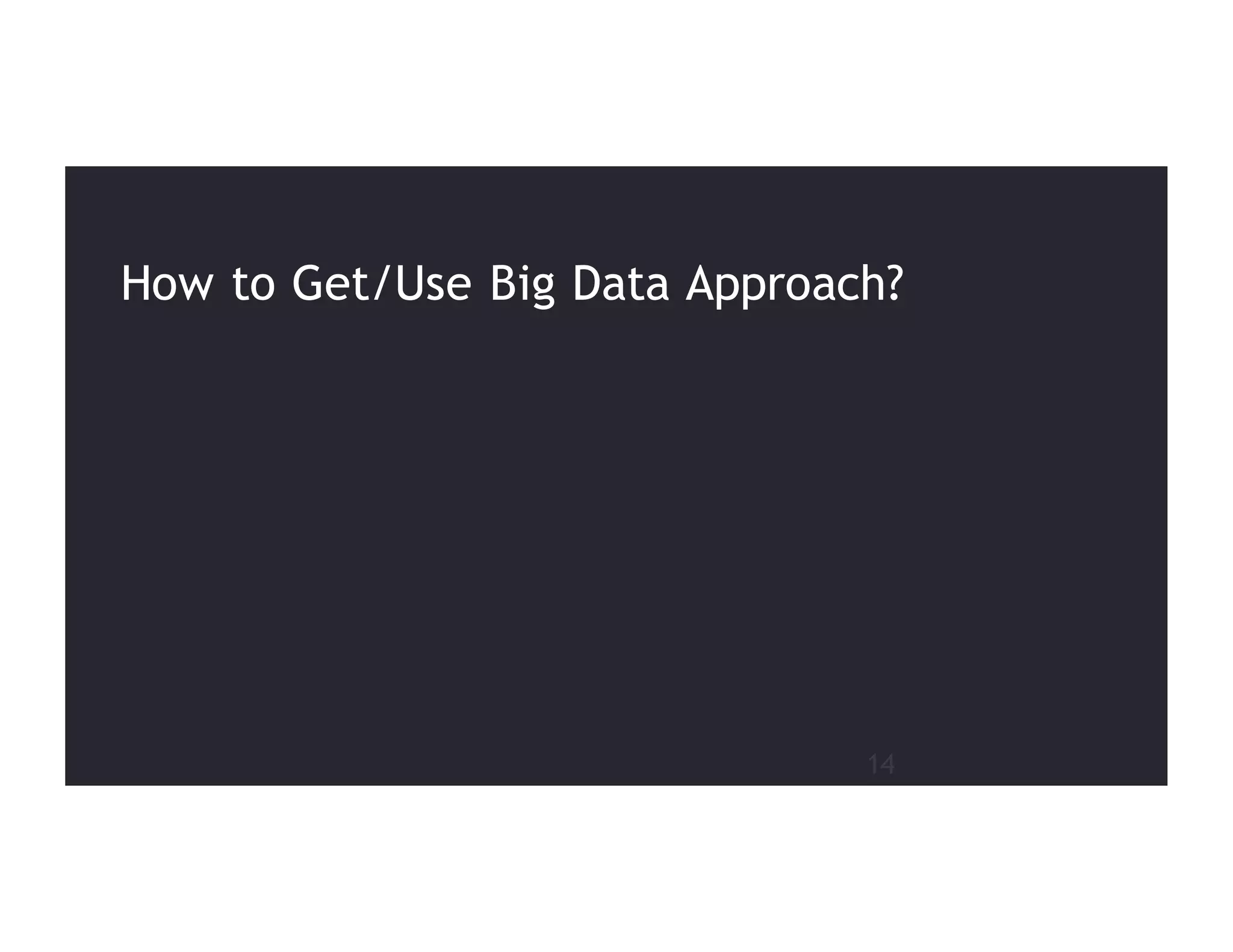 How to Get/Use Big Data Approach?

14